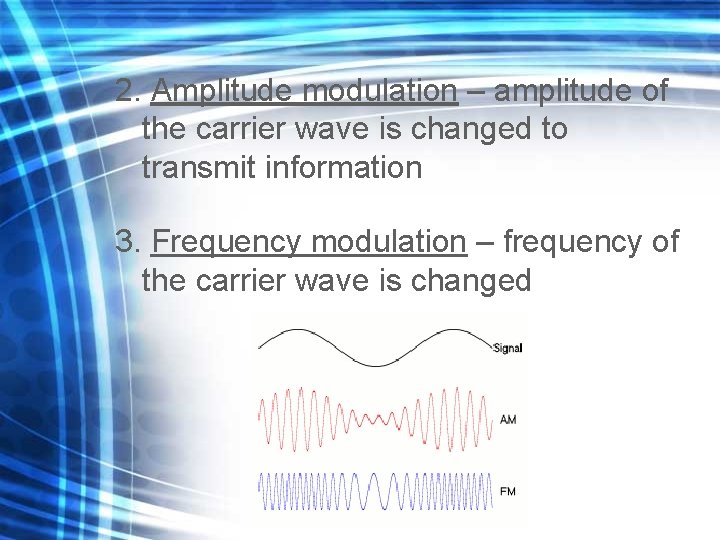 2. Amplitude modulation – amplitude of the carrier wave is changed to transmit information

3. Frequency modulation – frequency of the carrier wave is changed

Signal

AM

FM